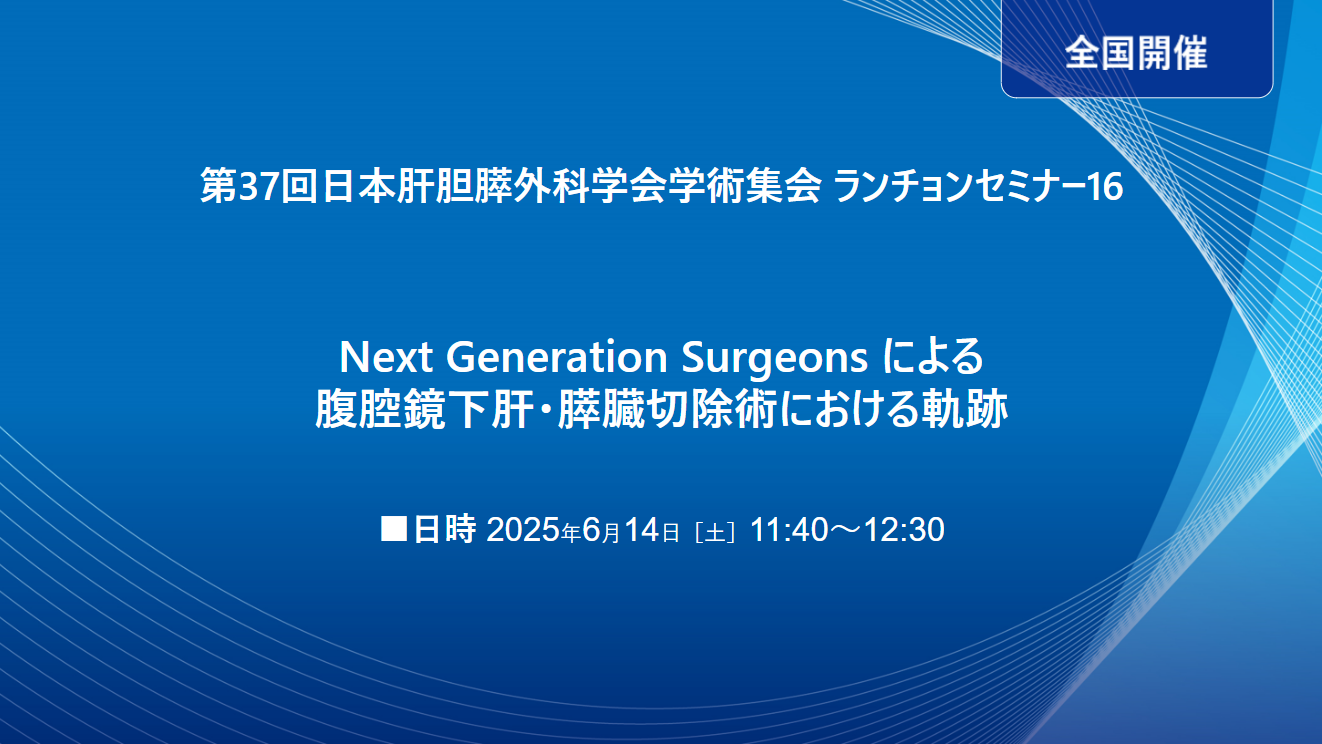 全国開催

第37回日本肝胆膵外科学会学術集会 ランチョンセミナー16

Next Generation Surgeons による
腹腔鏡下肝・膵臓切除術における軌跡

■日時 2025年6月14日［土］11:40～12:30